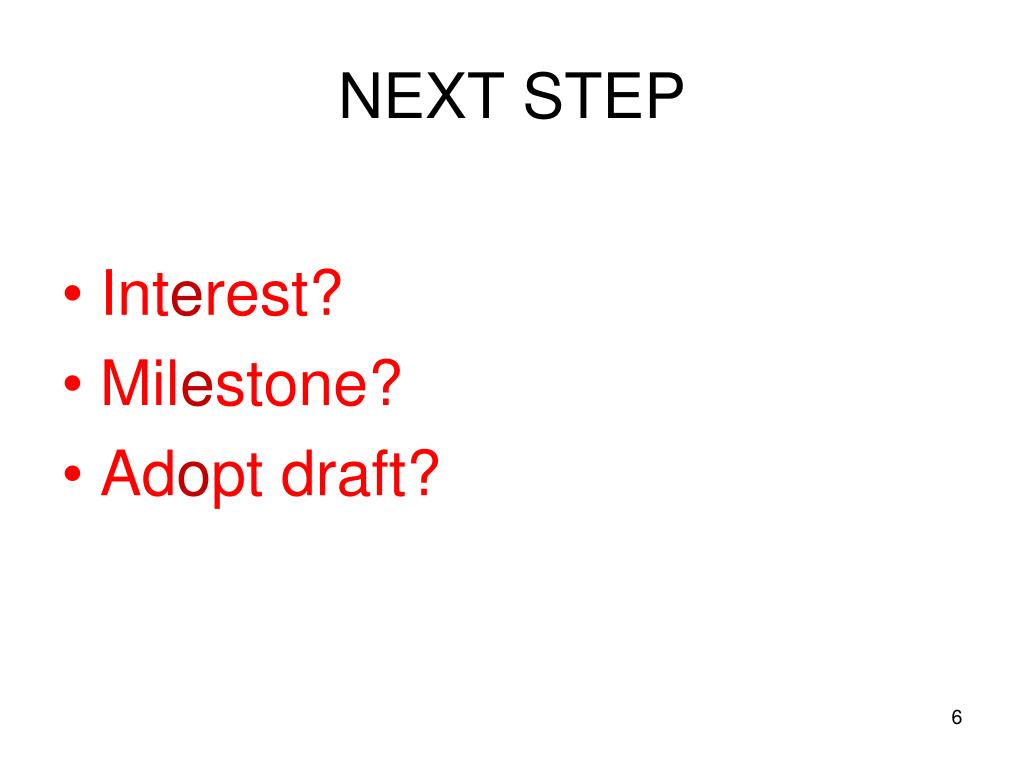 NEXT STEP

• Interest?
• Milestone?
• Adopt draft?

6